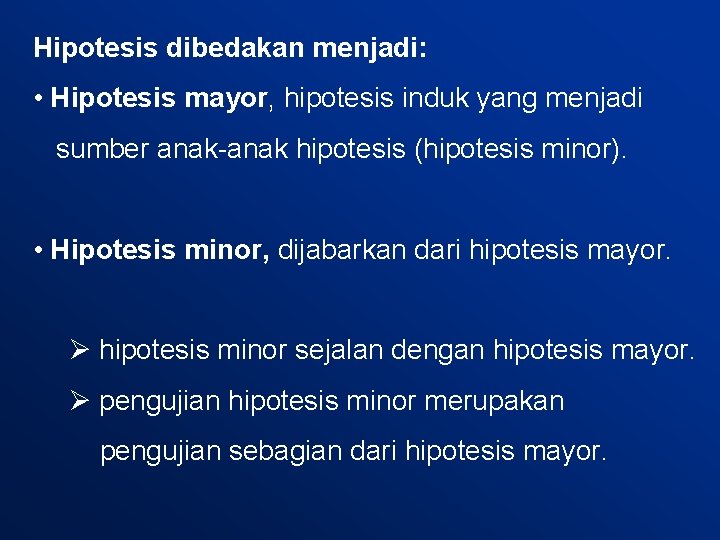 Hipotesis dibedakan menjadi:

• Hipotesis mayor, hipotesis induk yang menjadi sumber anak-anak hipotesis (hipotesis minor).

• Hipotesis minor, dijabarkan dari hipotesis mayor.

➢ hipotesis minor sejalan dengan hipotesis mayor.

➢ pengujian hipotesis minor merupakan pengujian sebagian dari hipotesis mayor.